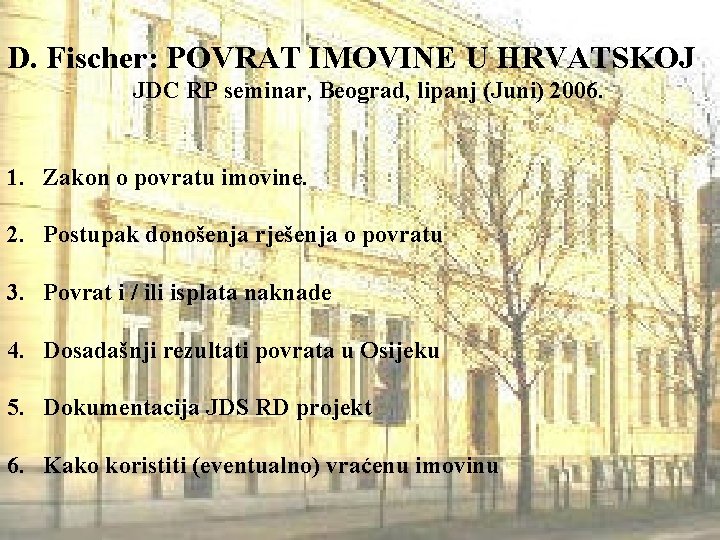 D. Fischer: POVRAT IMOVINE U HRVATSKOJ
JDC RP seminar, Beograd, lipanj (Juni) 2006.

1. Zakon o povratu imovine.

2. Postupak donošenja rješenja o povratu

3. Povrat i / ili isplata naknade

4. Dosadašnji rezultati povrata u Osijeku

5. Dokumentacija JDS RD projekt

6. Kako koristiti (eventualno) vraćenu imovinu